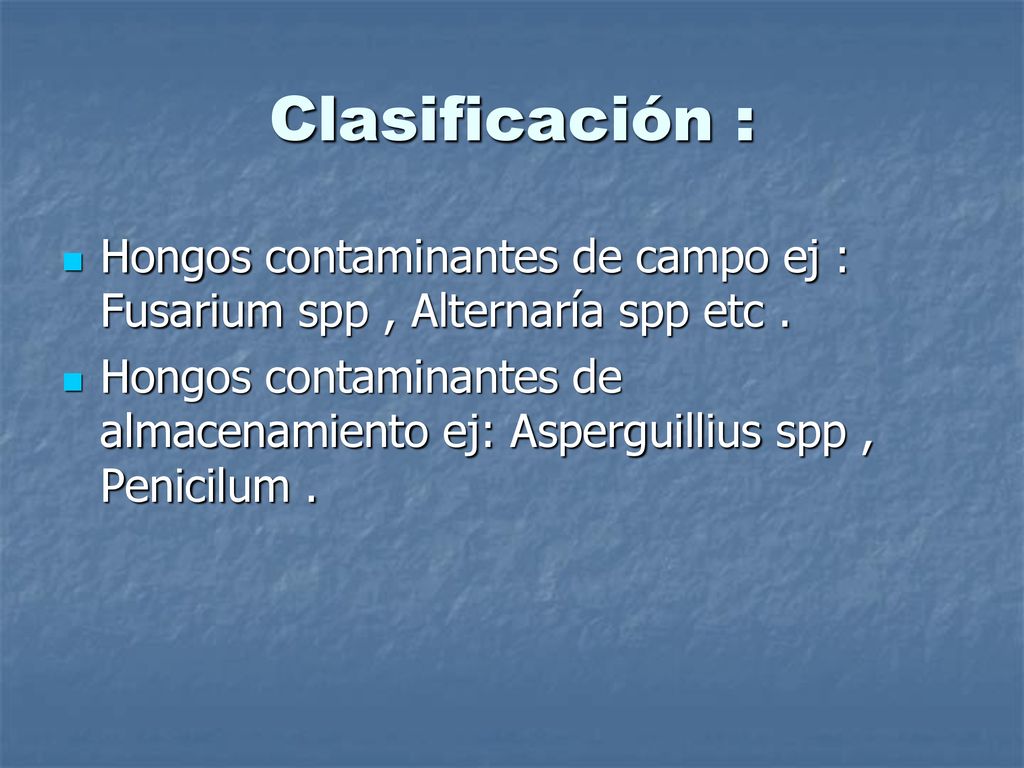 Clasificación :

Hongos contaminantes de campo ej : Fusarium spp , Alternaría spp etc .

Hongos contaminantes de almacenamiento ej: Asperguillius spp , Penicilum .